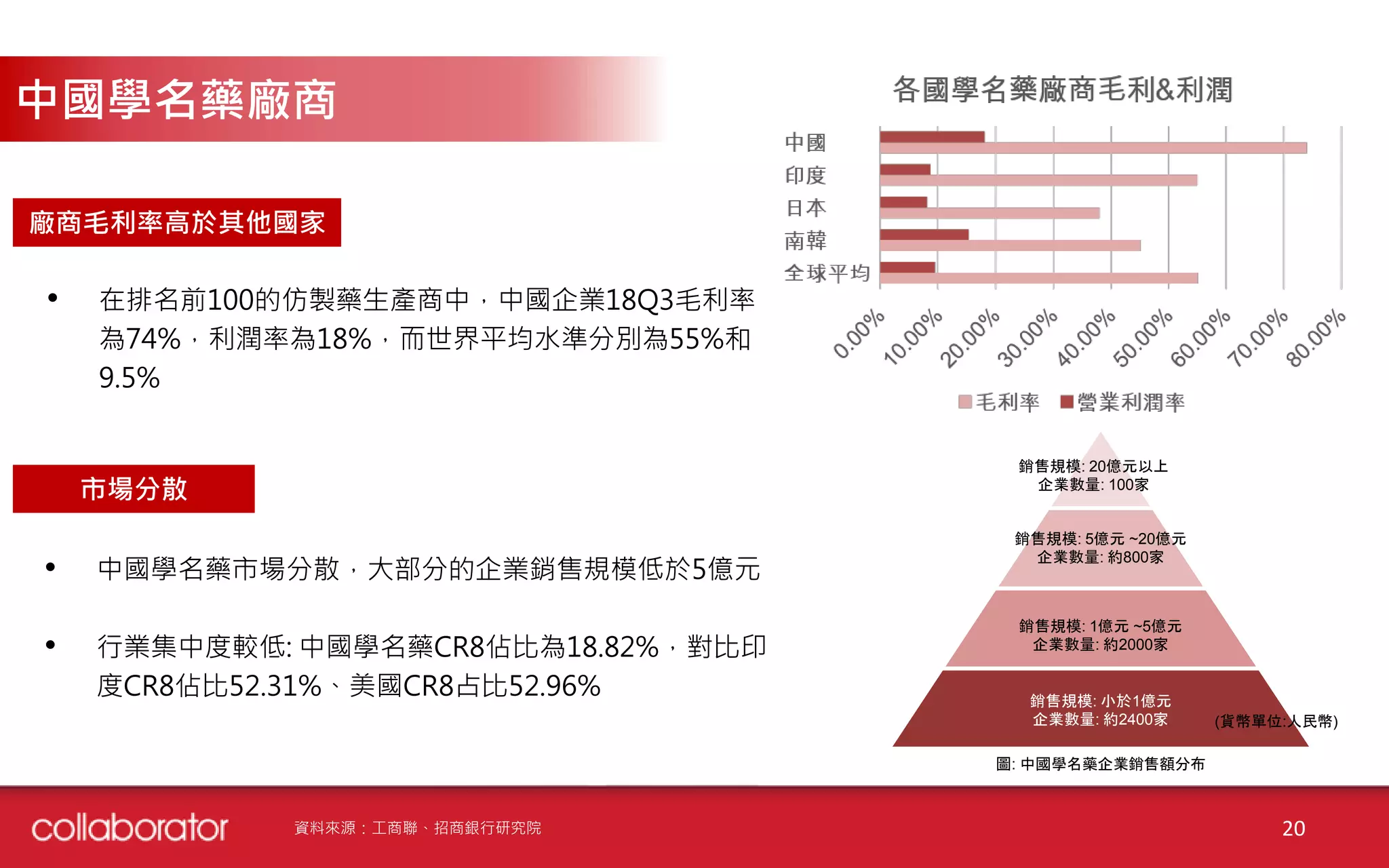 中國學名藥廠商

廠商毛利率高於其他國家

• 在排名前100的仿製藥生產商中，中國企業18Q3毛利率為74%，利潤率為18%，而世界平均水準分別為55%和9.5%

市場分散

• 中國學名藥市場分散，大部分的企業銷售規模低於5億元

• 行業集中度較低: 中國學名藥CR8佔比為18.82%，對比印度CR8佔比52.31%、美國CR8占比52.96%

各國學名藥廠商毛利&利潤

中國
印度
日本
南韓
全球平均

0.00% 10.00% 20.00% 30.00% 40.00% 50.00% 60.00% 70.00% 80.00%

毛利率 營業利潤率

銷售規模: 20億元以上
企業數量: 100家

銷售規模: 5億元 ~20億元
企業數量: 約800家

銷售規模: 1億元 ~5億元
企業數量: 約2000家

銷售規模: 小於1億元
企業數量: 約2400家

(貨幣單位:人民幣)

圖: 中國學名藥企業銷售額分布

collaborator

資料來源：工商聯、招商銀行研究院

20